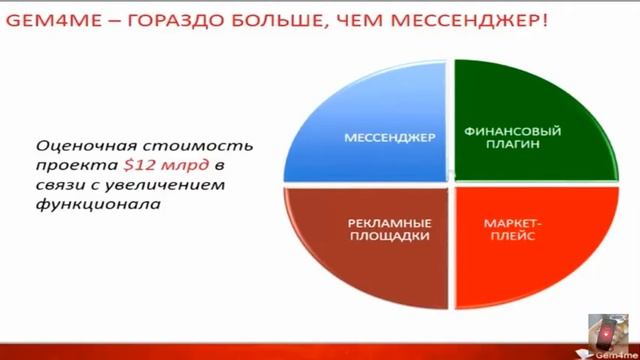 GEM4ME – ГОРАЗДО БОЛЬШЕ, ЧЕМ МЕССЕНДЖЕР!

Оценочная стоимость проекта \$12 млрд в связи с увеличением функционала

МЕССЕНДЖЕР

ФИНАНСОВЫЙ ПЛАГИН

РЕКЛАМНЫЕ ПЛОЩАДКИ

МАРКЕТ-ПЛЕЙС

Gem4me